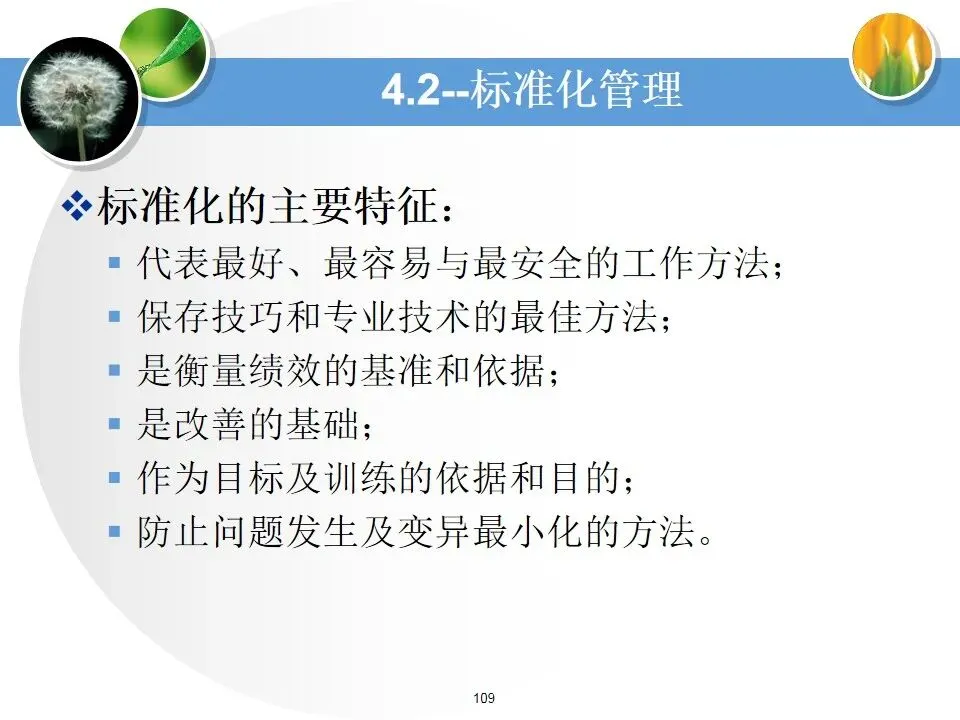 4.2--标准化管理

❖标准化的主要特征：

▪ 代表最好、最容易与最安全的工作方法；
▪ 保存技巧和专业技术的最佳方法；
▪ 是衡量绩效的基准和依据；
▪ 是改善的基础；
▪ 作为目标及训练的依据和目的；
▪ 防止问题发生及变异最小化的方法。

109